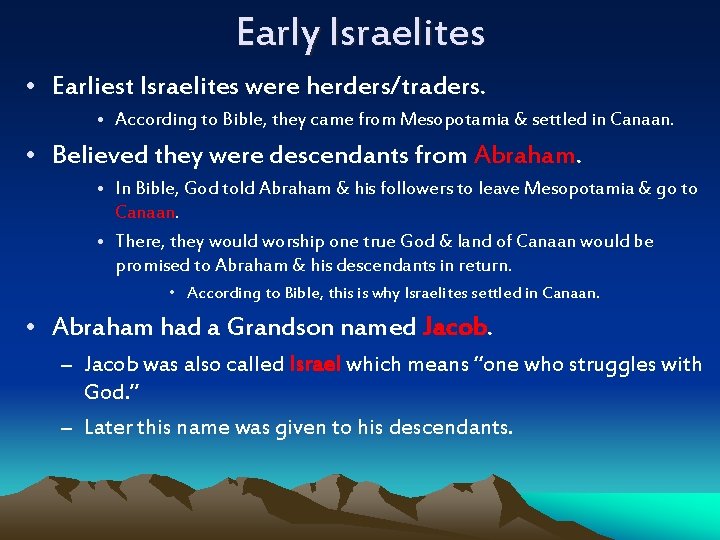 Early Israelites

• Earliest Israelites were herders/traders.
  • According to Bible, they came from Mesopotamia & settled in Canaan.

• Believed they were descendants from Abraham.
  • In Bible, God told Abraham & his followers to leave Mesopotamia & go to Canaan.
  • There, they would worship one true God & land of Canaan would be promised to Abraham & his descendants in return.
    • According to Bible, this is why Israelites settled in Canaan.

• Abraham had a Grandson named Jacob.
  – Jacob was also called Israel which means "one who struggles with God."
  – Later this name was given to his descendants.